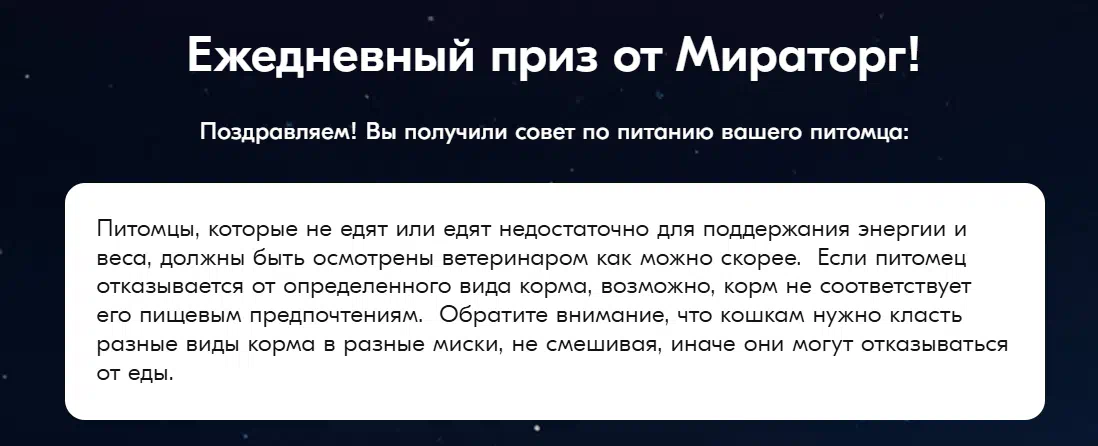 Ежедневный приз от Мираторг!

Поздравляем! Вы получили совет по питанию вашего питомца:

Питомцы, которые не едят или едят недостаточно для поддержания энергии и веса, должны быть осмотрены ветеринаром как можно скорее. Если питомец отказывается от определенного вида корма, возможно, корм не соответствует его пищевым предпочтениям. Обратите внимание, что кошкам нужно класть разные виды корма в разные миски, не смешивая, иначе они могут отказываться от еды.